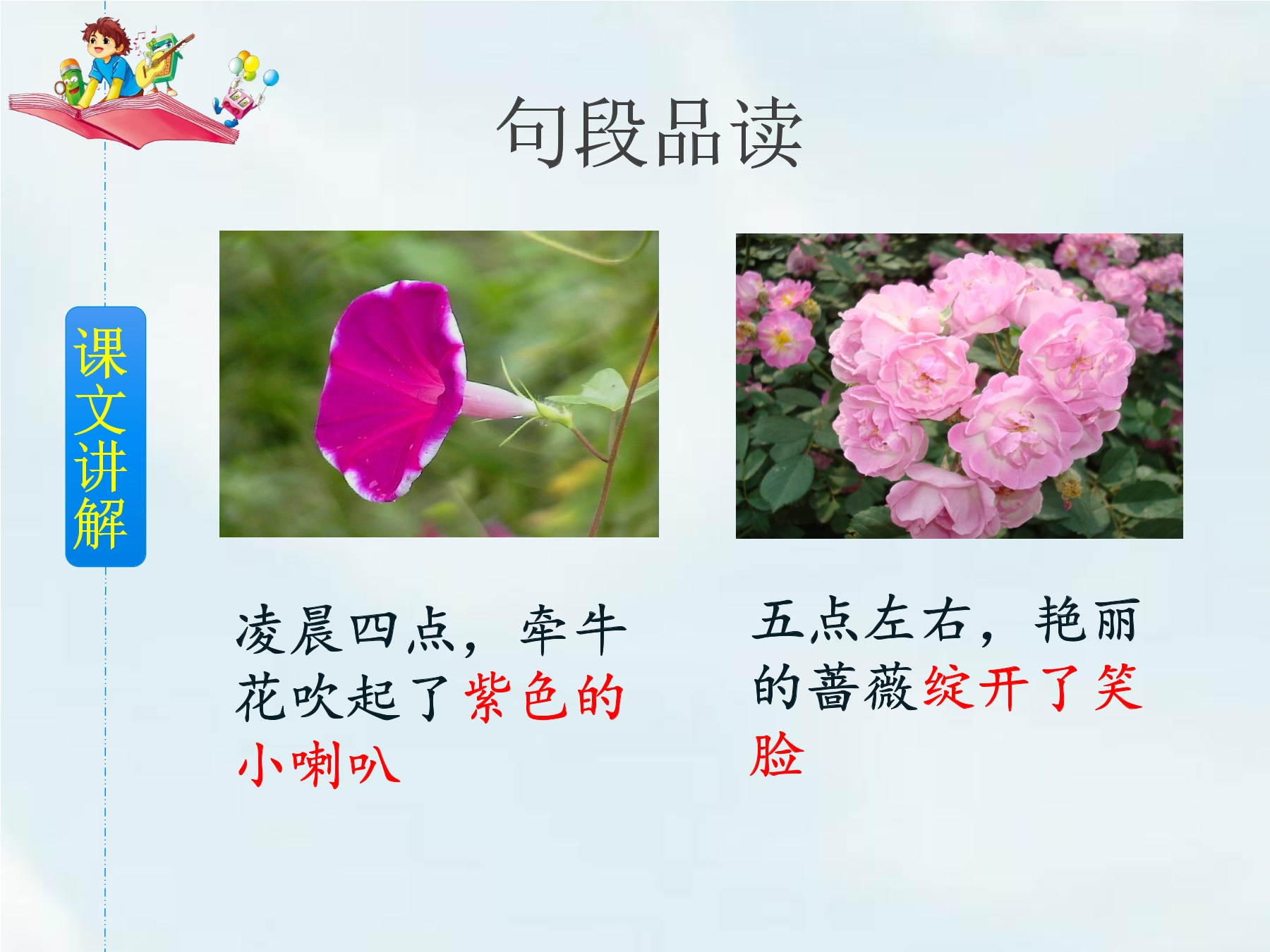 句段品读

课文讲解

凌晨四点，牵牛花吹起了紫色的小喇叭

五点左右，艳丽的蔷薇绽开了笑脸